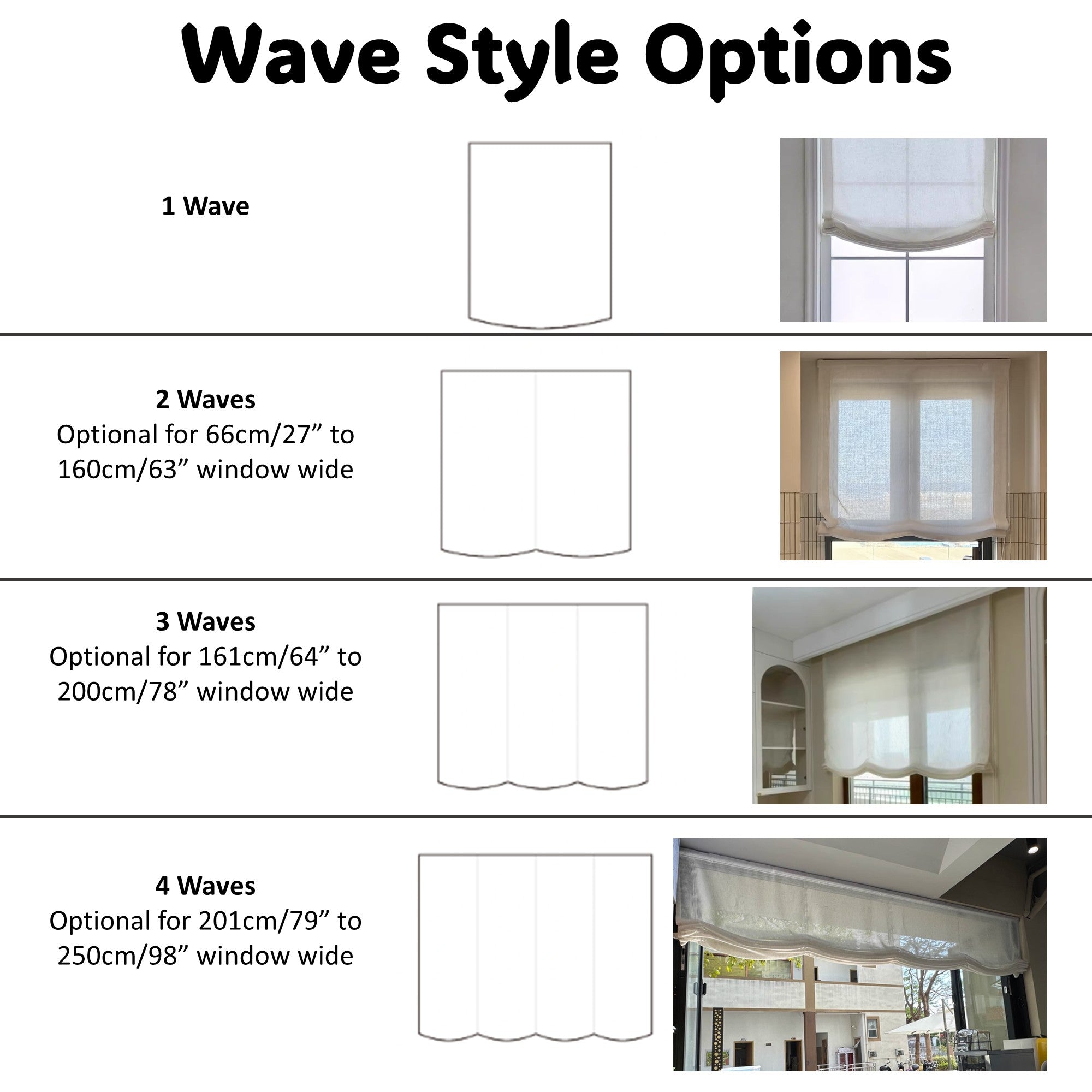 Wave Style Options

1 Wave

2 Waves
Optional for 66cm/27” to 160cm/63” window wide

3 Waves
Optional for 161cm/64” to 200cm/78” window wide

4 Waves
Optional for 201cm/79” to 250cm/98” window wide